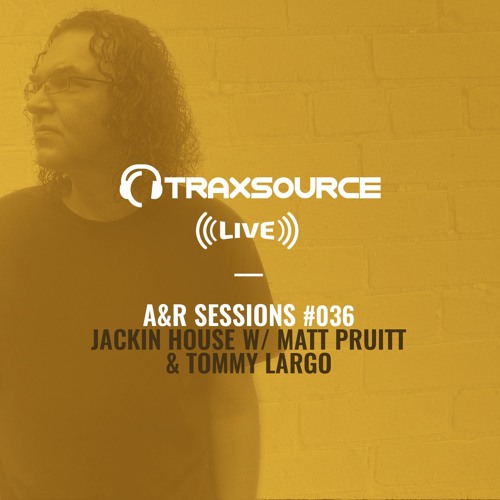 TRAXSOURCE

LIVE

A&R SESSIONS #036
JACKIN HOUSE W/ MATT PRUITT
& TOMMY LARGO